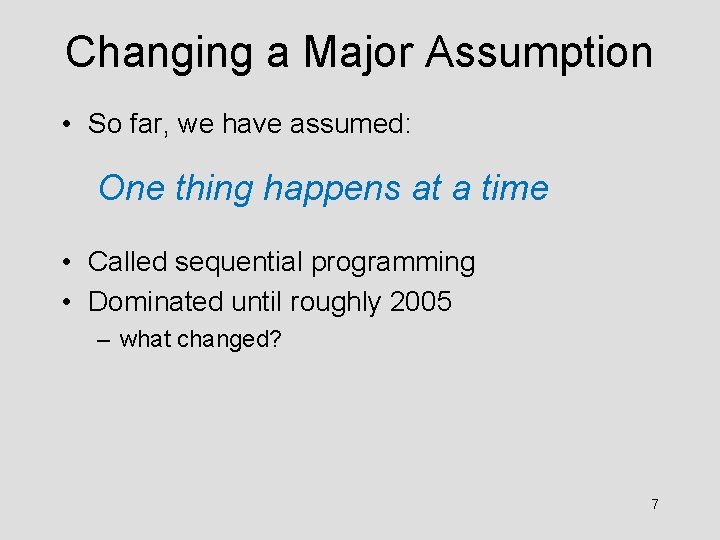 Changing a Major Assumption

• So far, we have assumed:

One thing happens at a time

• Called sequential programming
• Dominated until roughly 2005
– what changed?

7